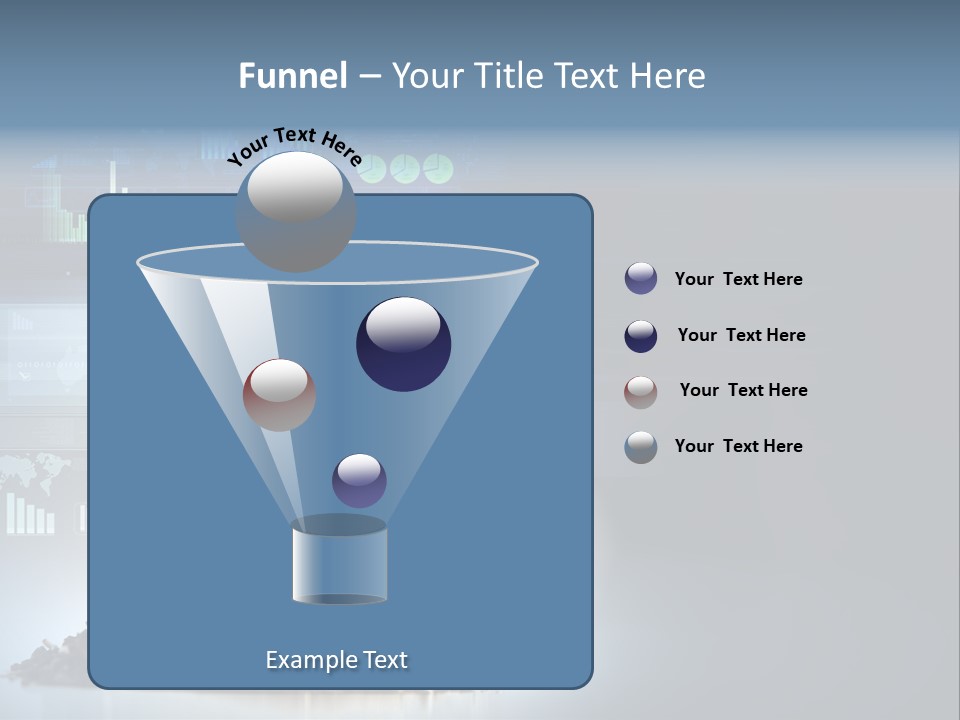 Funnel – Your Title Text Here

Your Text Here

Your Text Here

Your Text Here

Your Text Here

Your Text Here

Example Text